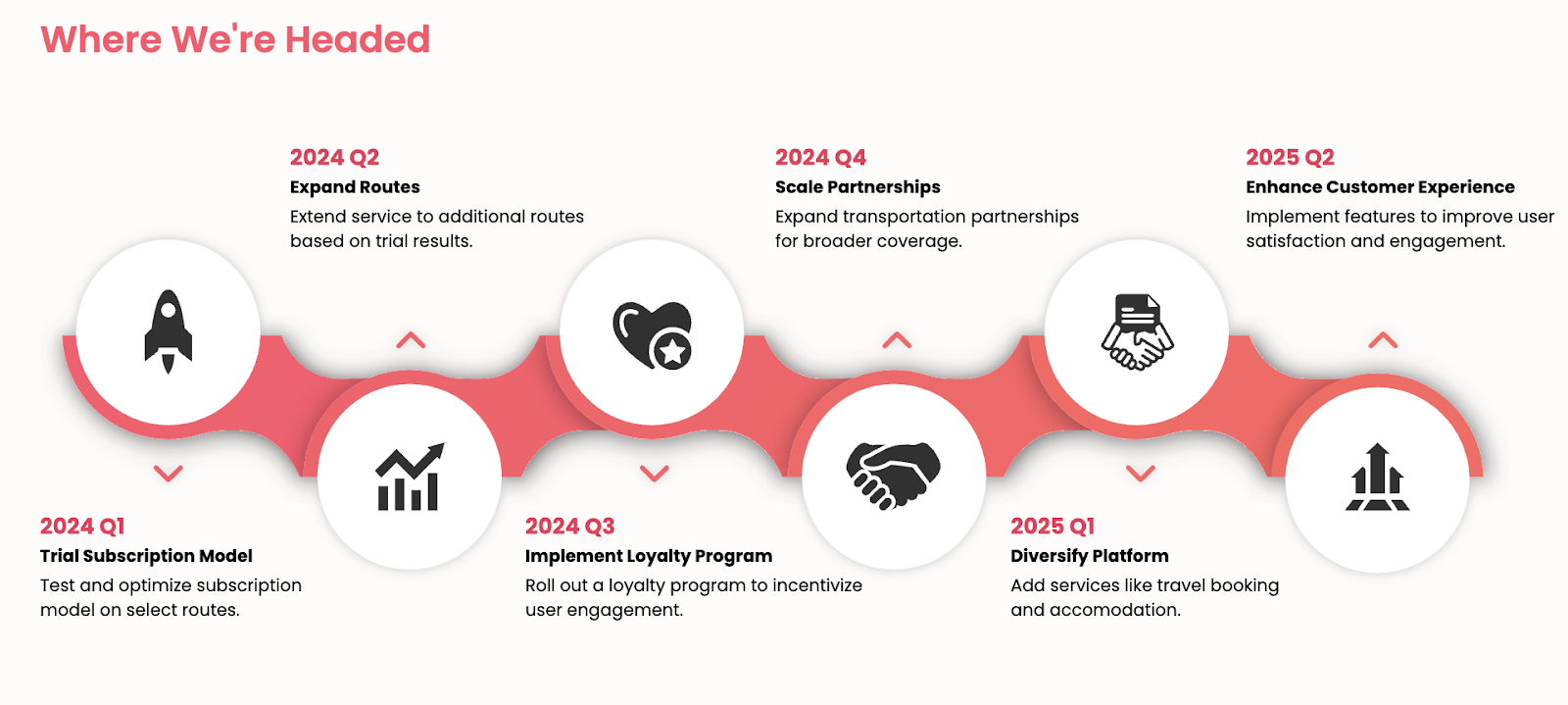 Where We're Headed

2024 Q1
Trial Subscription Model
Test and optimize subscription model on select routes.

2024 Q2
Expand Routes
Extend service to additional routes based on trial results.

2024 Q3
Implement Loyalty Program
Roll out a loyalty program to incentivize user engagement.

2024 Q4
Scale Partnerships
Expand transportation partnerships for broader coverage.

2025 Q1
Diversify Platform
Add services like travel booking and accomodation.

2025 Q2
Enhance Customer Experience
Implement features to improve user satisfaction and engagement.